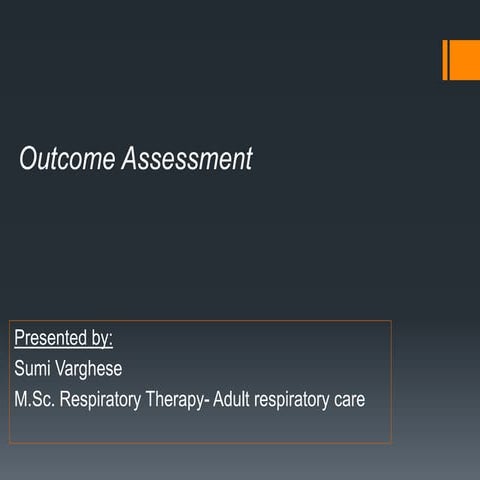 Outcome Assessment

Presented by:
Sumi Varghese
M.Sc. Respiratory Therapy- Adult respiratory care